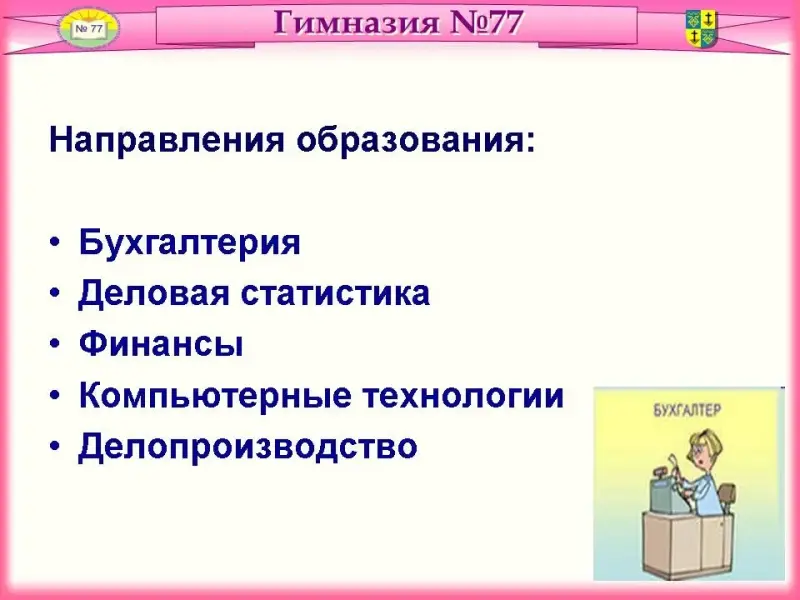 № 77

Гимназия №77

Направления образования:

• Бухгалтерия
• Деловая статистика
• Финансы
• Компьютерные технологии
• Делопроизводство

БУХГАЛТЕР